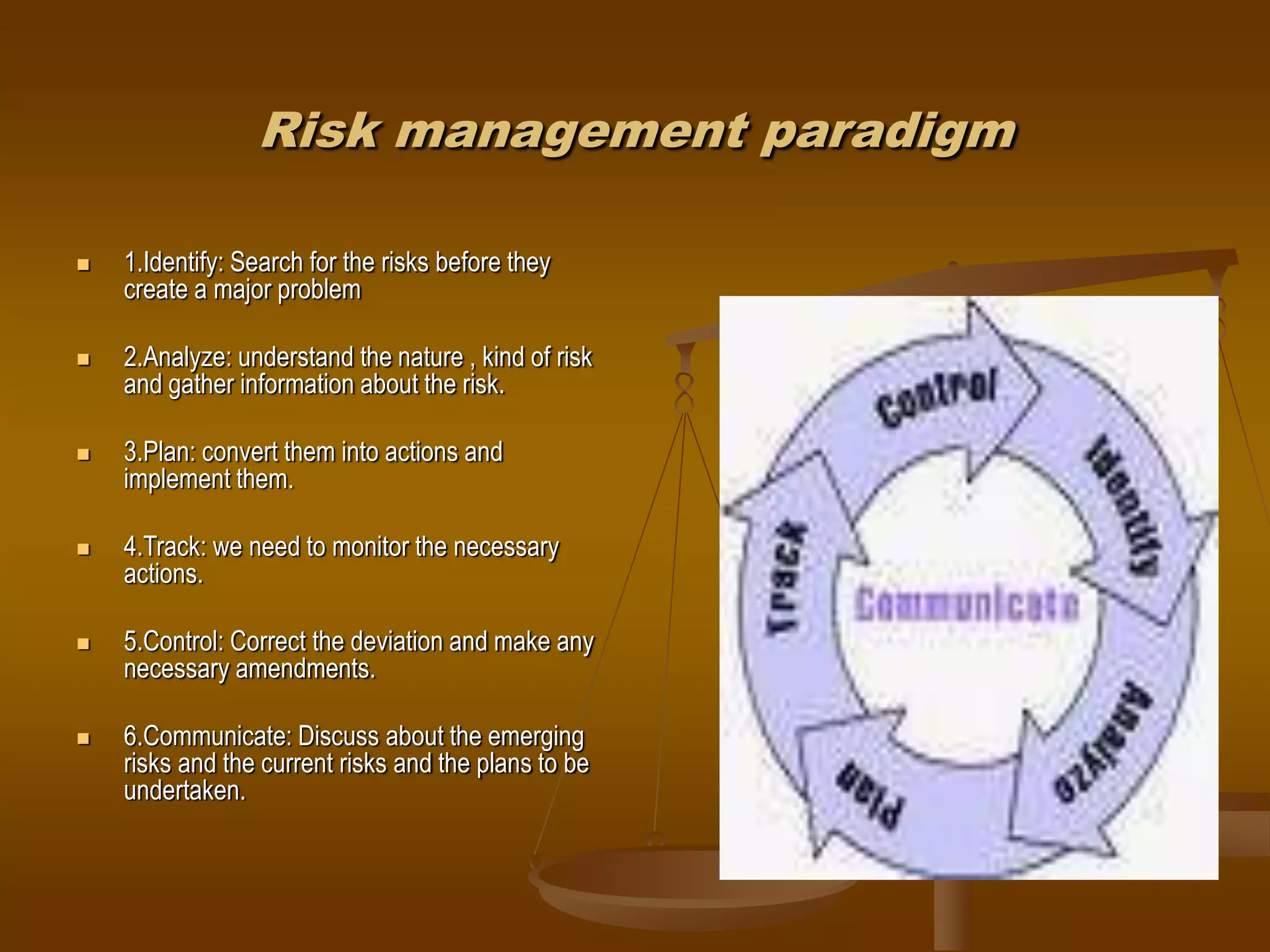 Risk management paradigm

1.Identify: Search for the risks before they create a major problem

2.Analyze: understand the nature , kind of risk and gather information about the risk.

3.Plan: convert them into actions and implement them.

4.Track: we need to monitor the necessary actions.

5.Control: Correct the deviation and make any necessary amendments.

6.Communicate: Discuss about the emerging risks and the current risks and the plans to be undertaken.

Control
Identify
Analyze
Plan
Track
Communicate